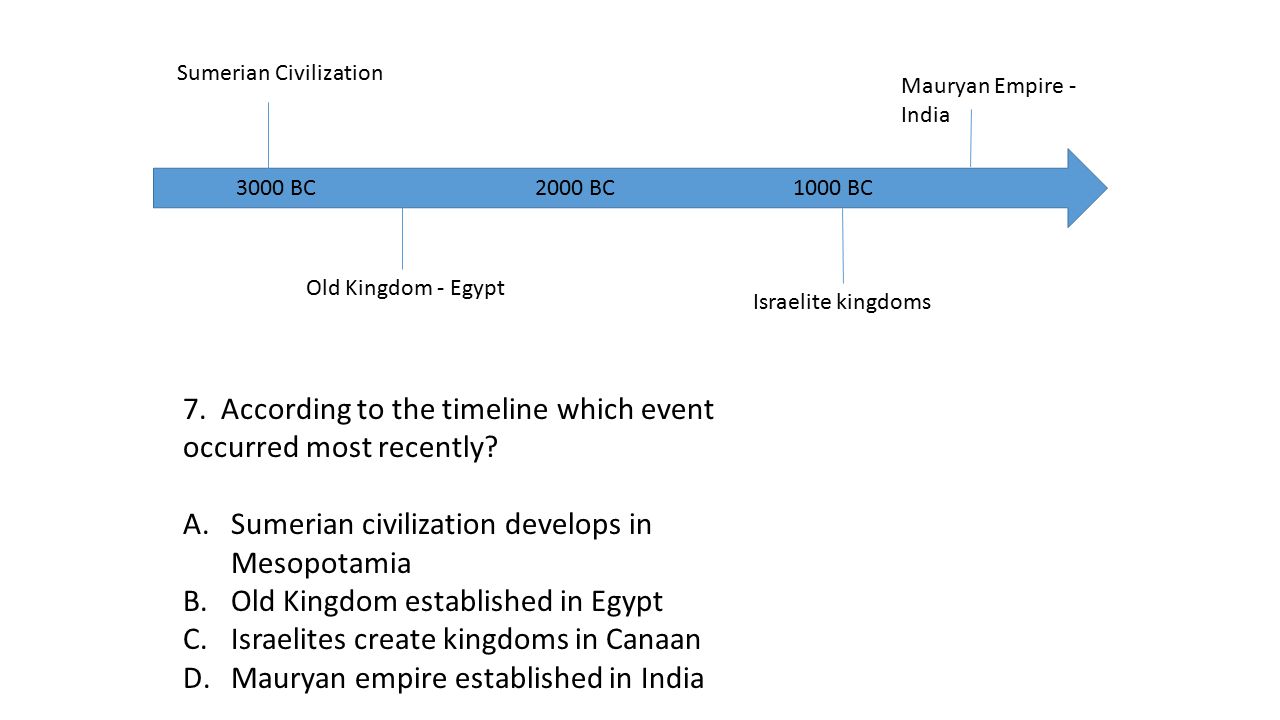 Sumerian Civilization

Mauryan Empire - India

3000 BC

2000 BC

1000 BC

Old Kingdom - Egypt

Israelite kingdoms

7. According to the timeline which event occurred most recently?

A. Sumerian civilization develops in Mesopotamia
B. Old Kingdom established in Egypt
C. Israelites create kingdoms in Canaan
D. Mauryan empire established in India